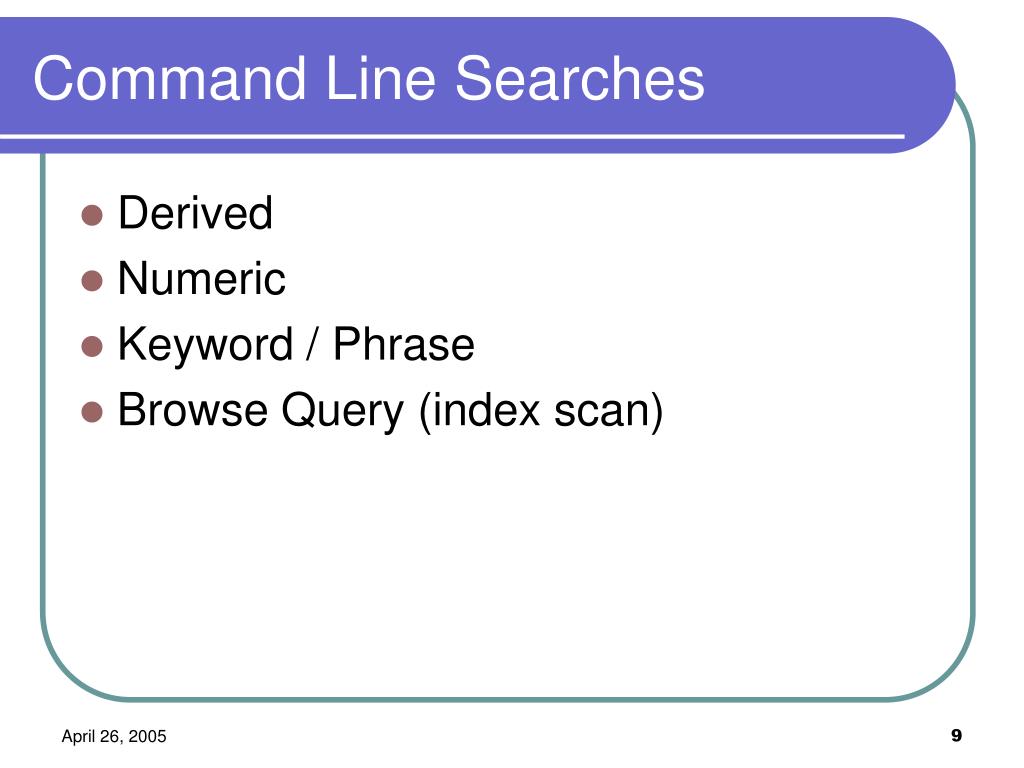 Command Line Searches

- Derived
- Numeric
- Keyword / Phrase
- Browse Query (index scan)

April 26, 2005

9